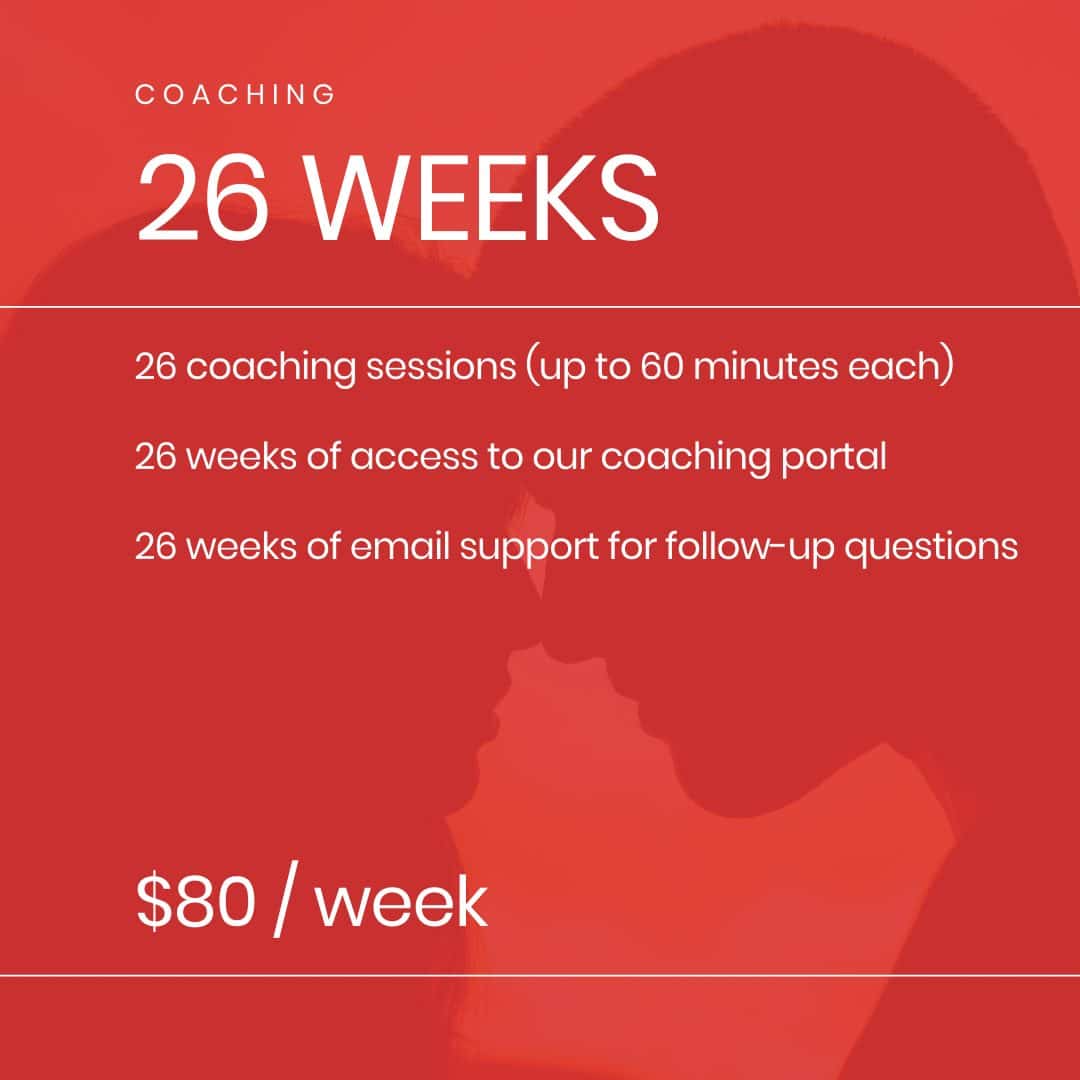 COACHING

26 WEEKS

26 coaching sessions (up to 60 minutes each)

26 weeks of access to our coaching portal

26 weeks of email support for follow-up questions

\$80 / week